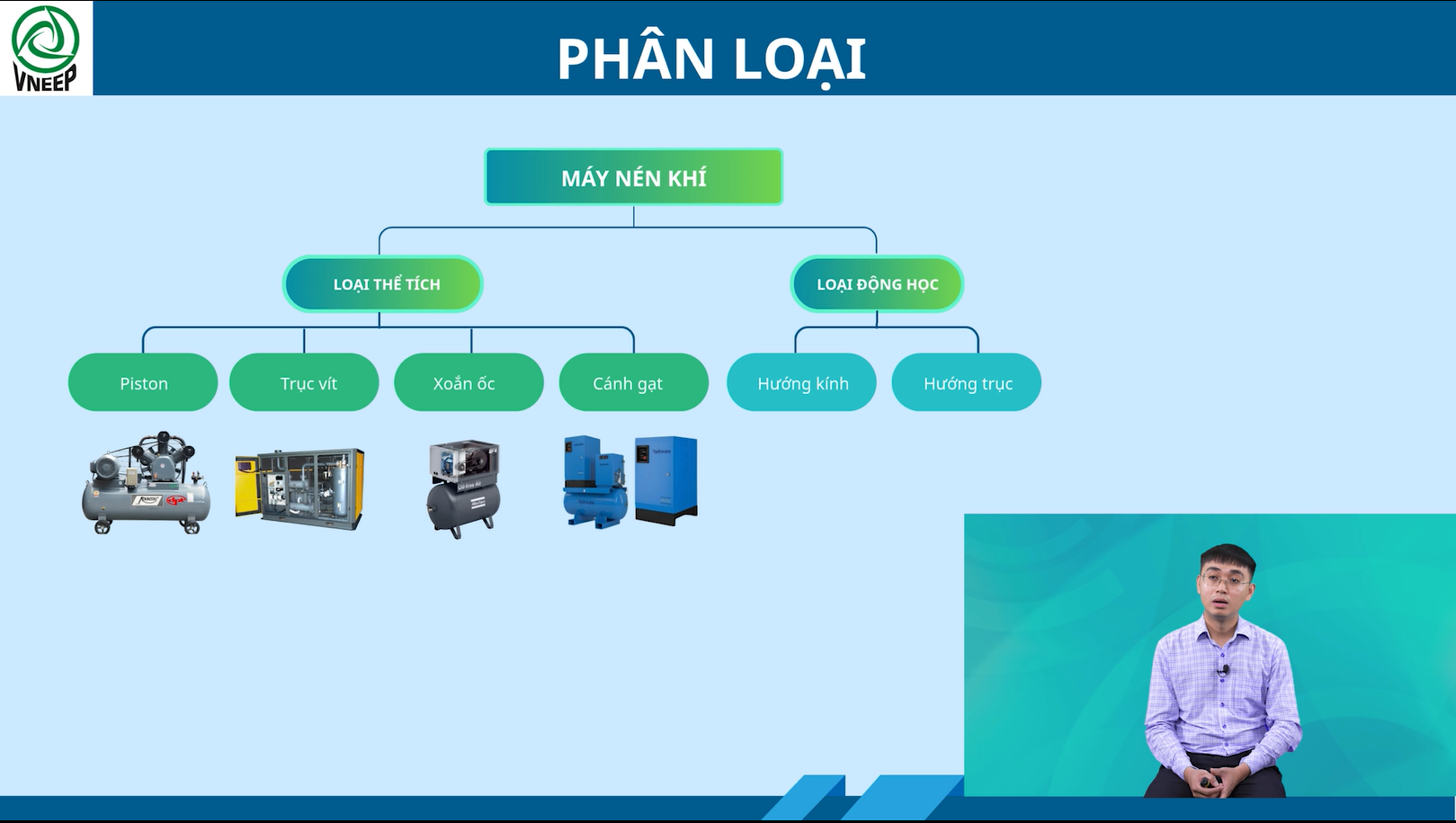 VNEEP

PHÂN LOẠI

MÁY NÉN KHÍ

LOẠI THỂ TÍCH

LOẠI ĐỘNG HỌC

Piston

Trục vít

Xoắn ốc

Cánh gạt

Hướng kính

Hướng trục